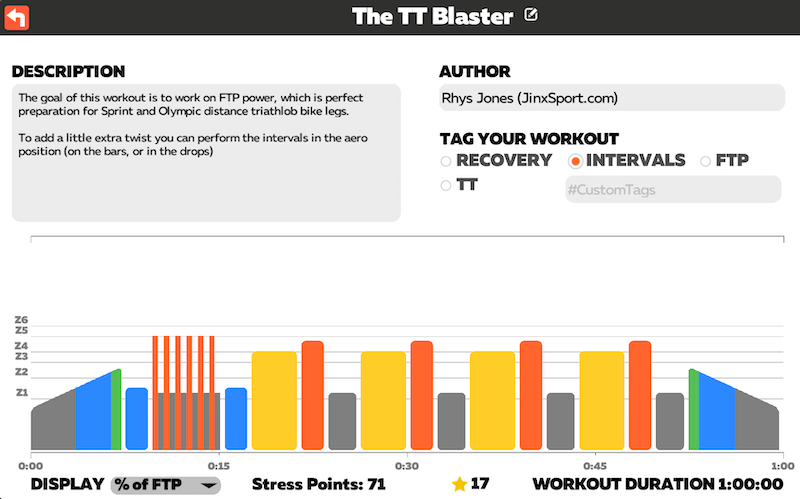 The TT Blaster

DESCRIPTION

The goal of this workout is to work on FTP power, which is perfect preparation for Sprint and Olympic distance triathlob bike legs.

To add a little extra twist you can perform the intervals in the aero position (on the bars, or in the drops)

AUTHOR

Rhys Jones (JinxSport.com)

TAG YOUR WORKOUT

RECOVERY
INTERVALS
FTP
TT
#CustomTags

Z6
Z5
Z4
Z3
Z2
Z1

0:00
0:15
0:30
0:45
1:00

DISPLAY % of FTP
Stress Points: 71
17
WORKOUT DURATION 1:00:00